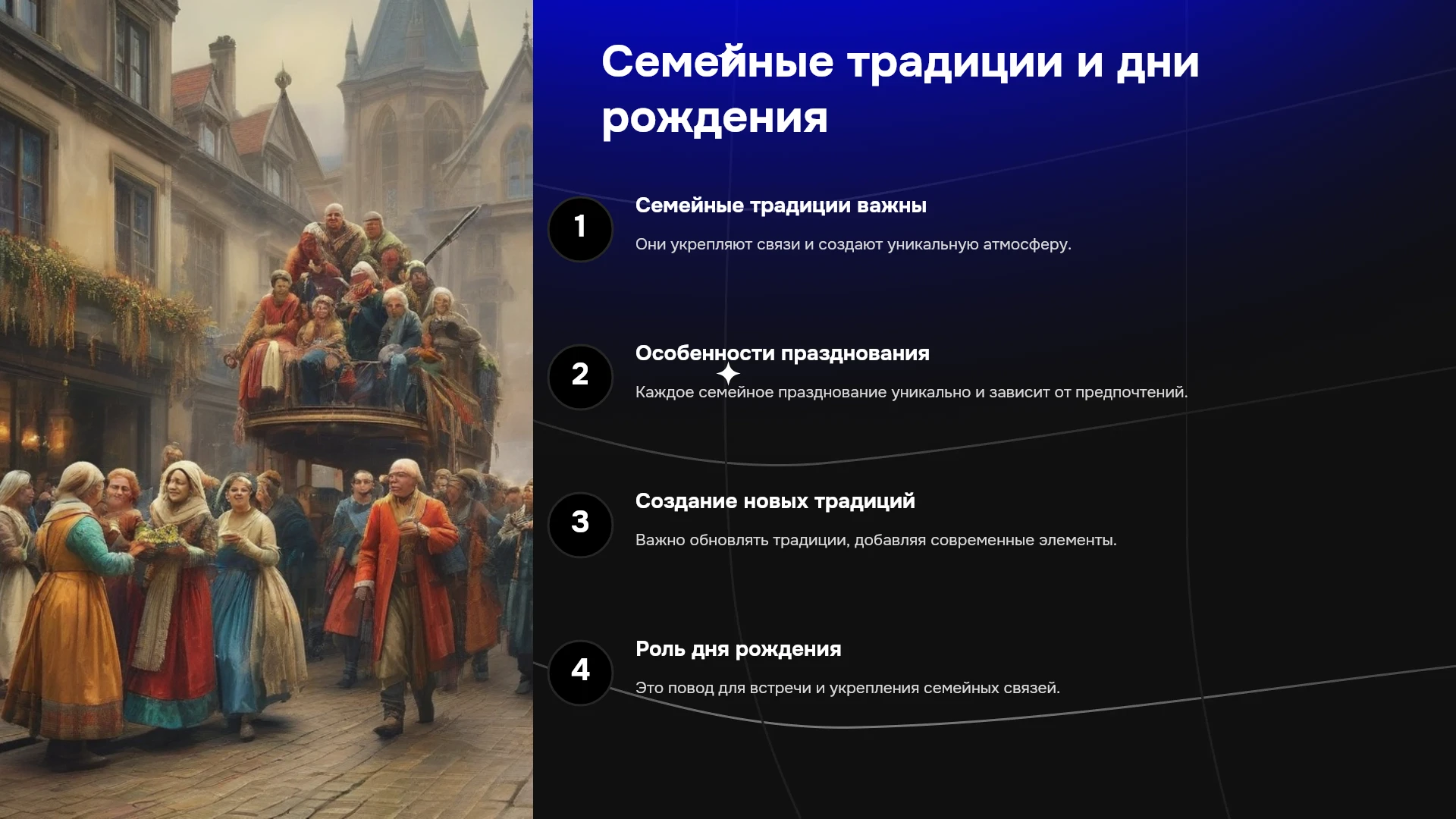 Семейные традиции и дни рождения

1

Семейные традиции важны

Они укрепляют связи и создают уникальную атмосферу.

2

Особенности празднования

Каждое семейное празднование уникально и зависит от предпочтений.

3

Создание новых традиций

Важно обновлять традиции, добавляя современные элементы.

4

Роль дня рождения

Это повод для встречи и укрепления семейных связей.